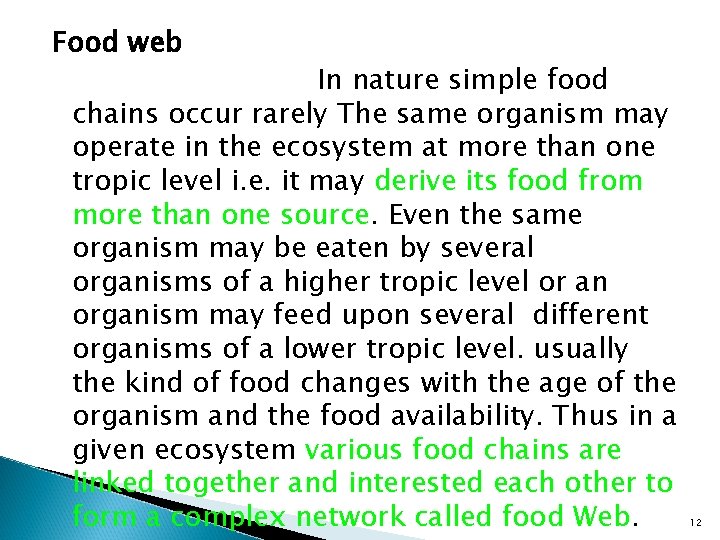 Food web

In nature simple food chains occur rarely The same organism may operate in the ecosystem at more than one tropic level i.e. it may derive its food from more than one source. Even the same organism may be eaten by several organisms of a higher tropic level or an organism may feed upon several different organisms of a lower tropic level. usually the kind of food changes with the age of the organism and the food availability. Thus in a given ecosystem various food chains are linked together and interested each other to form a complex network called food Web.

12